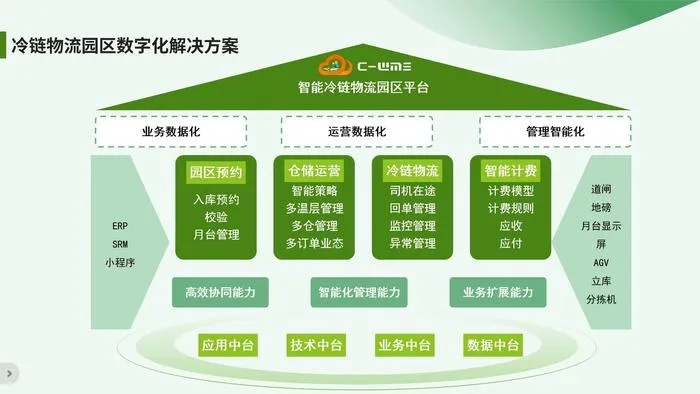 冷链物流园区数字化解决方案

C-WMS
智能冷链物流园区平台

业务数据化
运营数据化
管理智能化

ERP
SRM
小程序

园区预约
入库预约
校验
月台管理

仓储运营
智能策略
多温层管理
多仓管理
多订单业态

冷链物流
司机在途
回单管理
监控管理
异常管理

智能计费
计费模型
计费规则
应收
应付

道闸
地磅
月台显示屏
AGV
立库
分拣机

高效协同能力
智能化管理能力
业务扩展能力

应用中台
技术中台
业务中台
数据中台